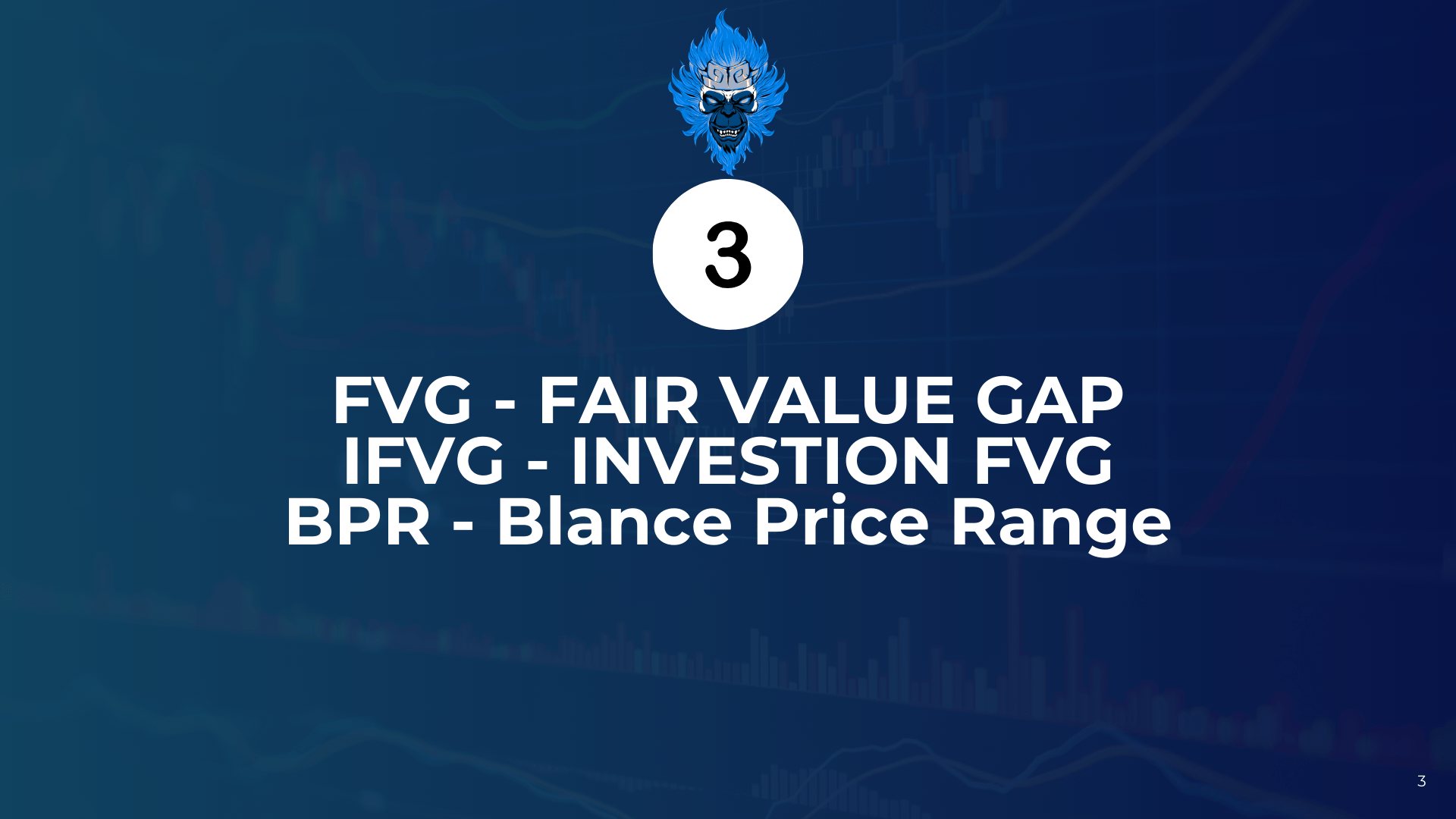 3

FVG - FAIR VALUE GAP
IFVG - INVESTION FVG
BPR - Blance Price Range

3